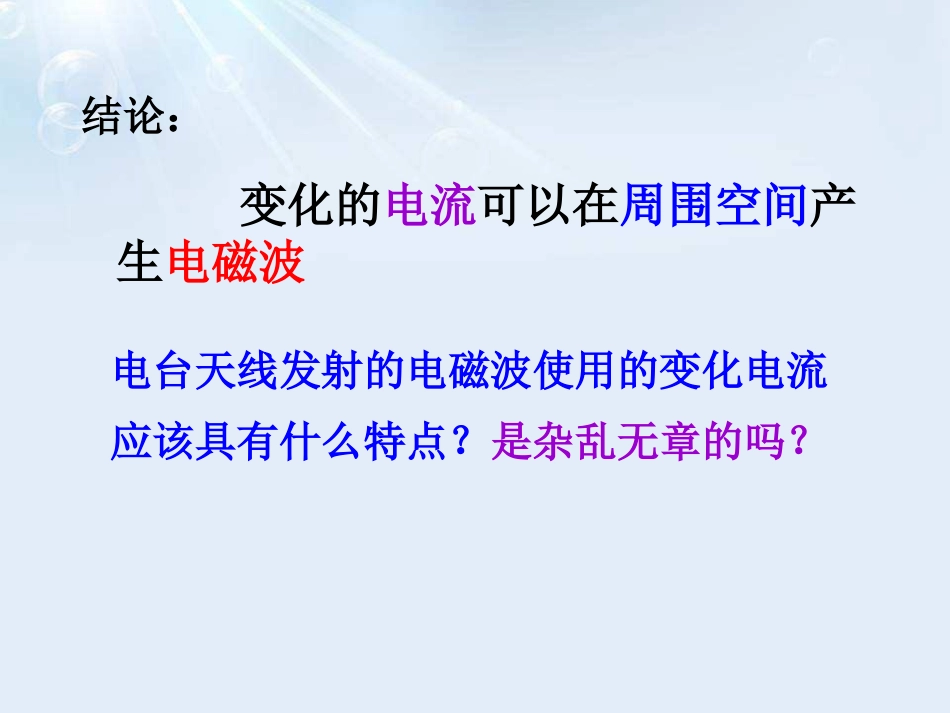 结论：

变化的电流可以在周围空间产生电磁波

电台天线发射的电磁波使用的变化电流应该具有什么特点？是杂乱无章的吗？